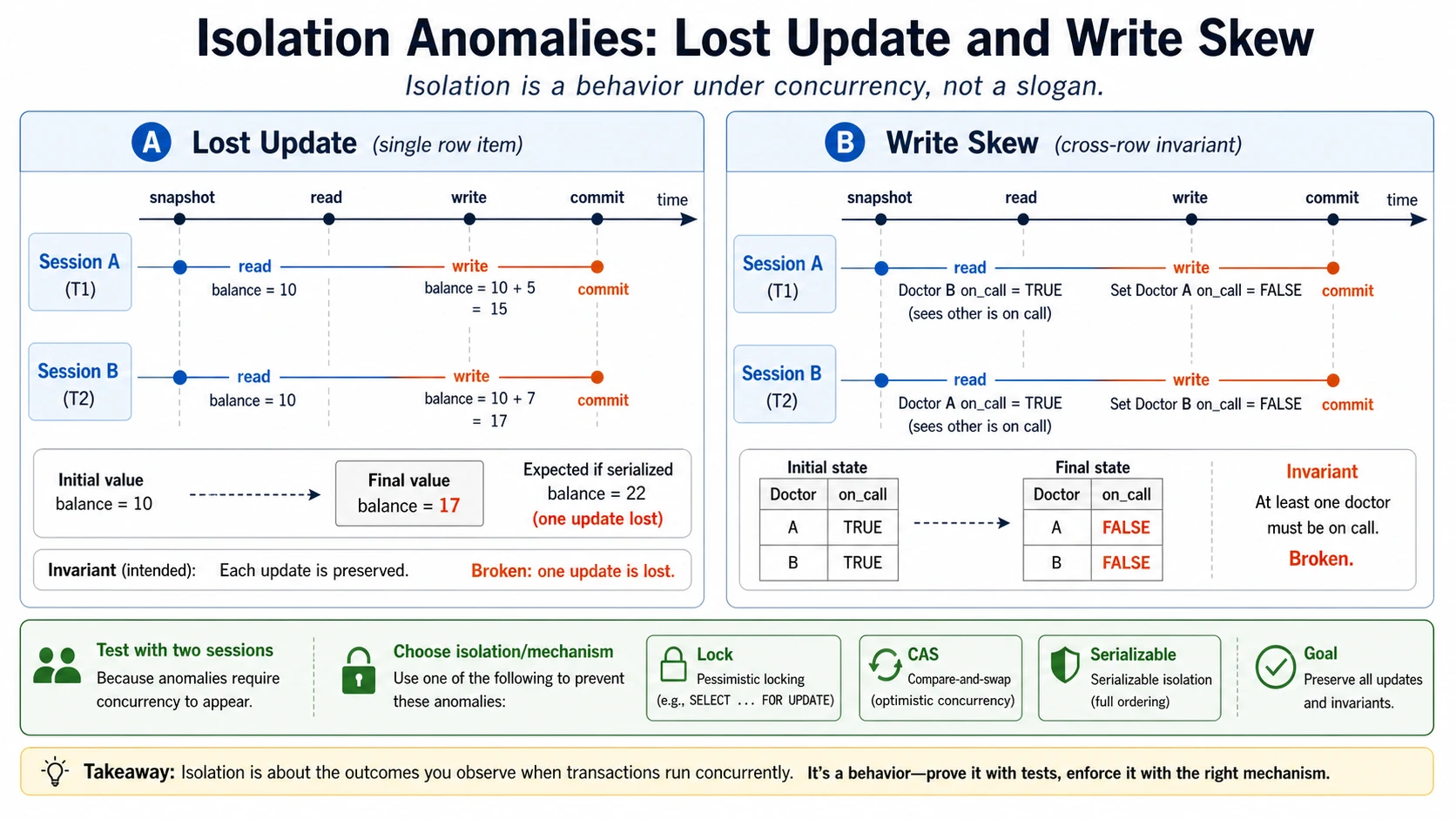 Isolation Anomalies: Lost Update and Write Skew

Isolation is a behavior under concurrency, not a slogan.

A Lost Update (single row item)

snapshot read write commit time

Session A (T1)
read
balance = 10
write
balance = 10 + 5 = 15
commit

Session B (T2)
read
balance = 10
write
balance = 10 + 7 = 17
commit

Initial value
balance = 10

Final value
balance = 17

Expected if serialized
balance = 22
(one update lost)

Invariant (intended): Each update is preserved. Broken: one update is lost.

B Write Skew (cross-row invariant)

snapshot read write commit time

Session A (T1)
read
Doctor B on_call = TRUE
(sees other is on call)
write
Set Doctor A on_call = FALSE
commit

Session B (T2)
read
Doctor A on_call = TRUE
(sees other is on call)
write
Set Doctor B on_call = FALSE
commit

Initial state

| Doctor | on_call |
|---|---|
| A | TRUE |
| B | TRUE |

Final state

| Doctor | on_call |
|---|---|
| A | FALSE |
| B | FALSE |

Invariant
At least one doctor must be on call.
Broken.

Test with two sessions
Because anomalies require concurrency to appear.

Choose isolation/mechanism
Use one of the following to prevent these anomalies:

Lock
Pessimistic locking
(e.g., SELECT … FOR UPDATE)

CAS
Compare-and-swap
(optimistic concurrency)

Serializable
Serializable isolation
(full ordering)

Goal
Preserve all updates and invariants.

Takeaway: Isolation is about the outcomes you observe when transactions run concurrently. It's a behavior—prove it with tests, enforce it with the right mechanism.